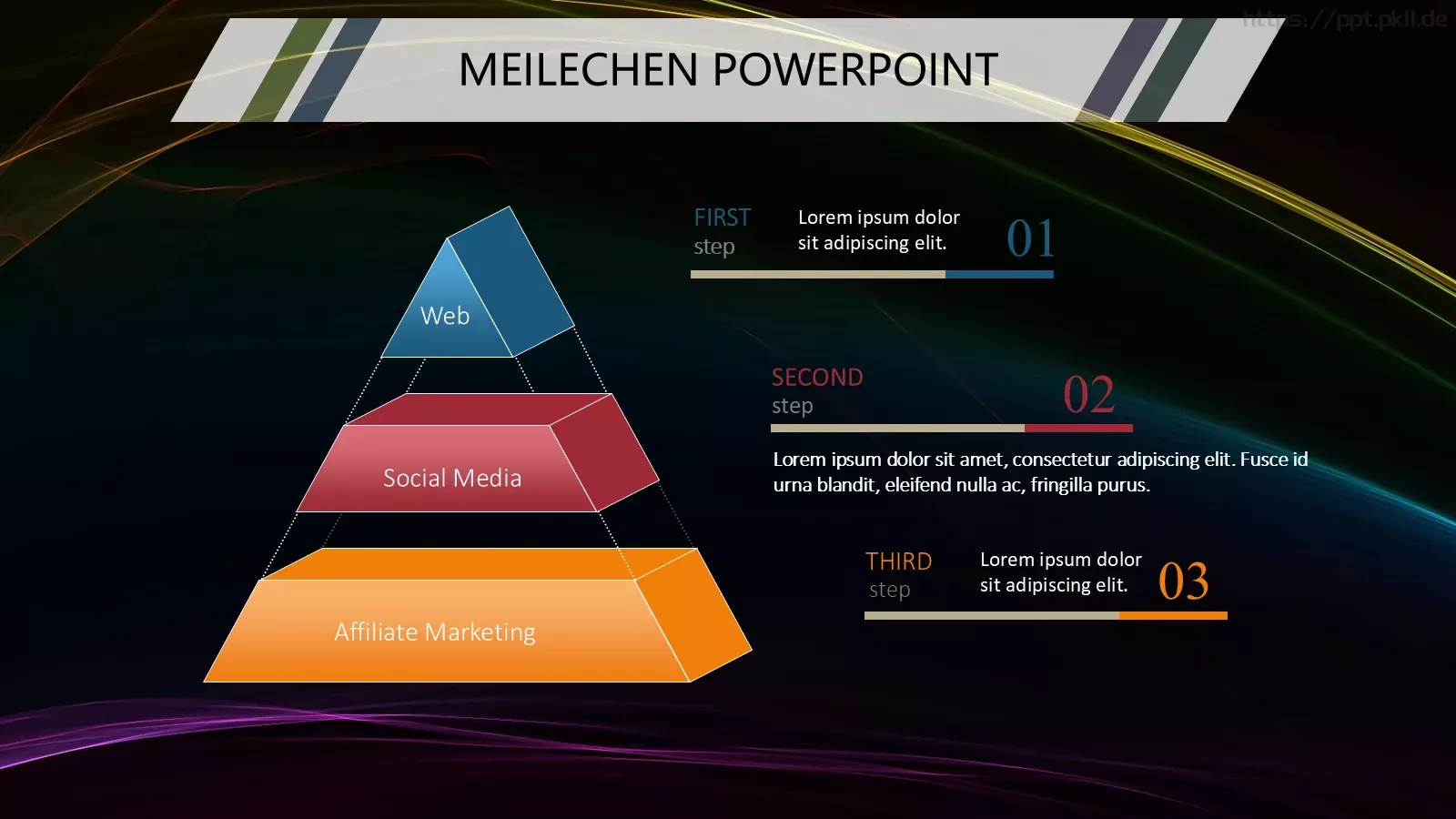 https://ppt.pkll.de

MEILECHEN POWERPOINT

Web

Social Media

Affiliate Marketing

FIRST
step

Lorem ipsum dolor sit adipiscing elit.

01

SECOND
step

02

Lorem ipsum dolor sit amet, consectetur adipiscing elit. Fusce id urna blandit, eleifend nulla ac, fringilla purus.

THIRD
step

Lorem ipsum dolor sit adipiscing elit.

03